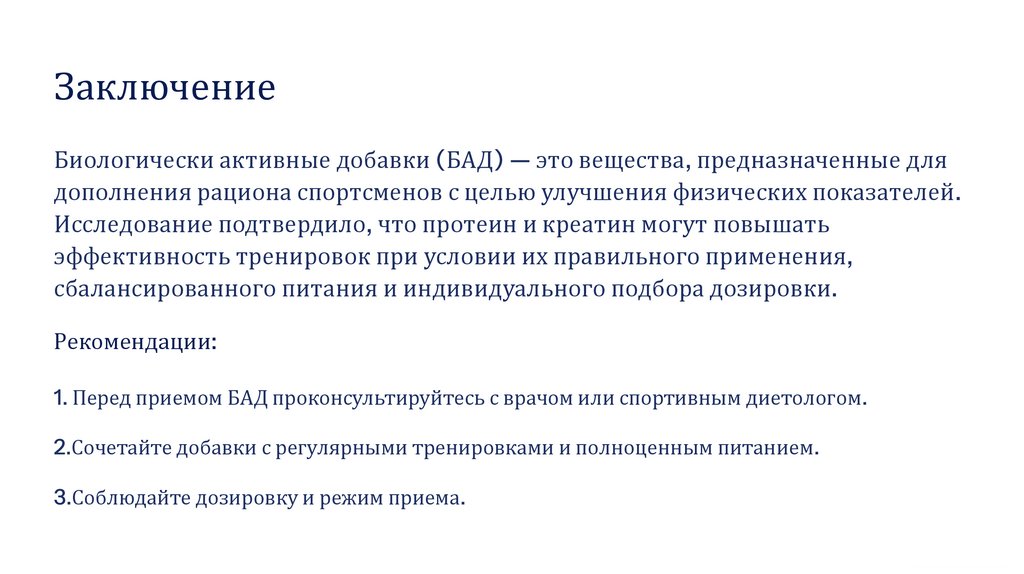 Заключение

Биологически активные добавки (БАД) — это вещества, предназначенные для дополнения рациона спортсменов с целью улучшения физических показателей. Исследование подтвердило, что протеин и креатин могут повышать эффективность тренировок при условии их правильного применения, сбалансированного питания и индивидуального подбора дозировки.

Рекомендации:

1. Перед приемом БАД проконсультируйтесь с врачом или спортивным диетологом.

2.Сочетайте добавки с регулярными тренировками и полноценным питанием.

3.Соблюдайте дозировку и режим приема.